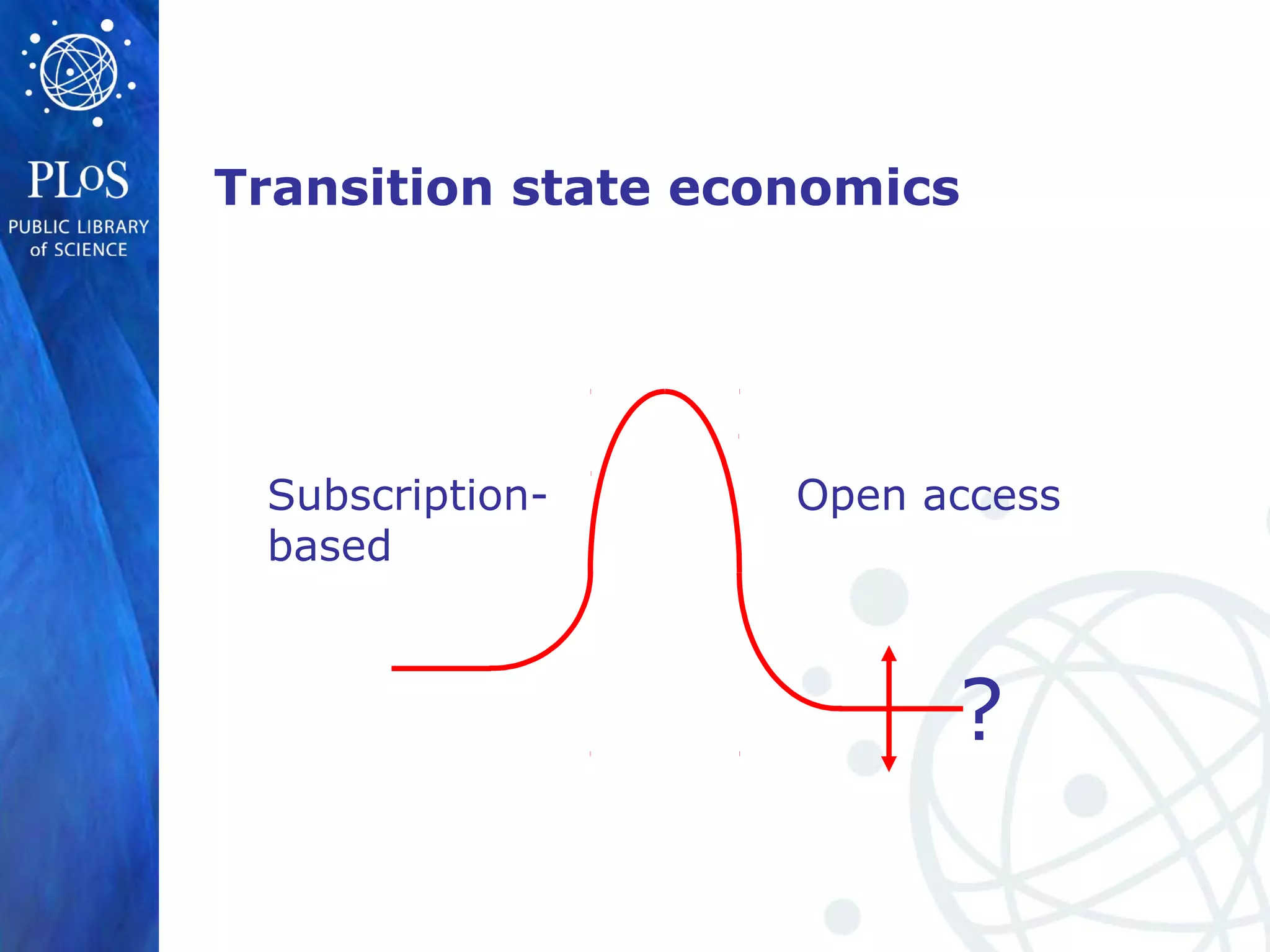 PLoS
PUBLIC LIBRARY of SCIENCE

Transition state economics

Subscription-based

Open access

?